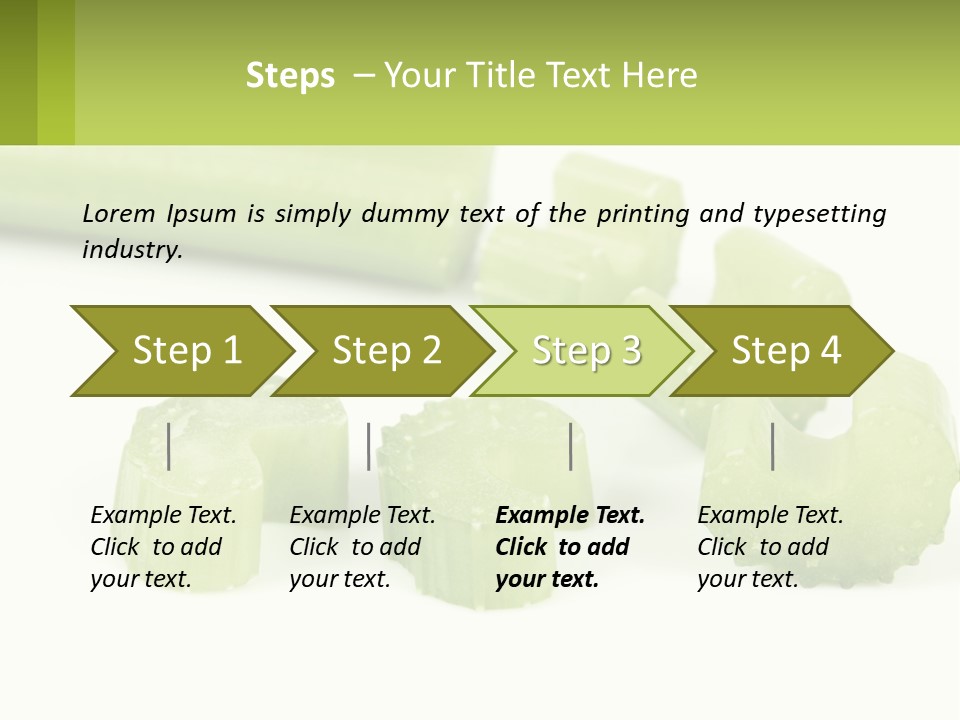 Steps – Your Title Text Here

Lorem Ipsum is simply dummy text of the printing and typesetting industry.

Step 1

Step 2

Step 3

Step 4

Example Text. Click to add your text.

Example Text. Click to add your text.

Example Text. Click to add your text.

Example Text. Click to add your text.